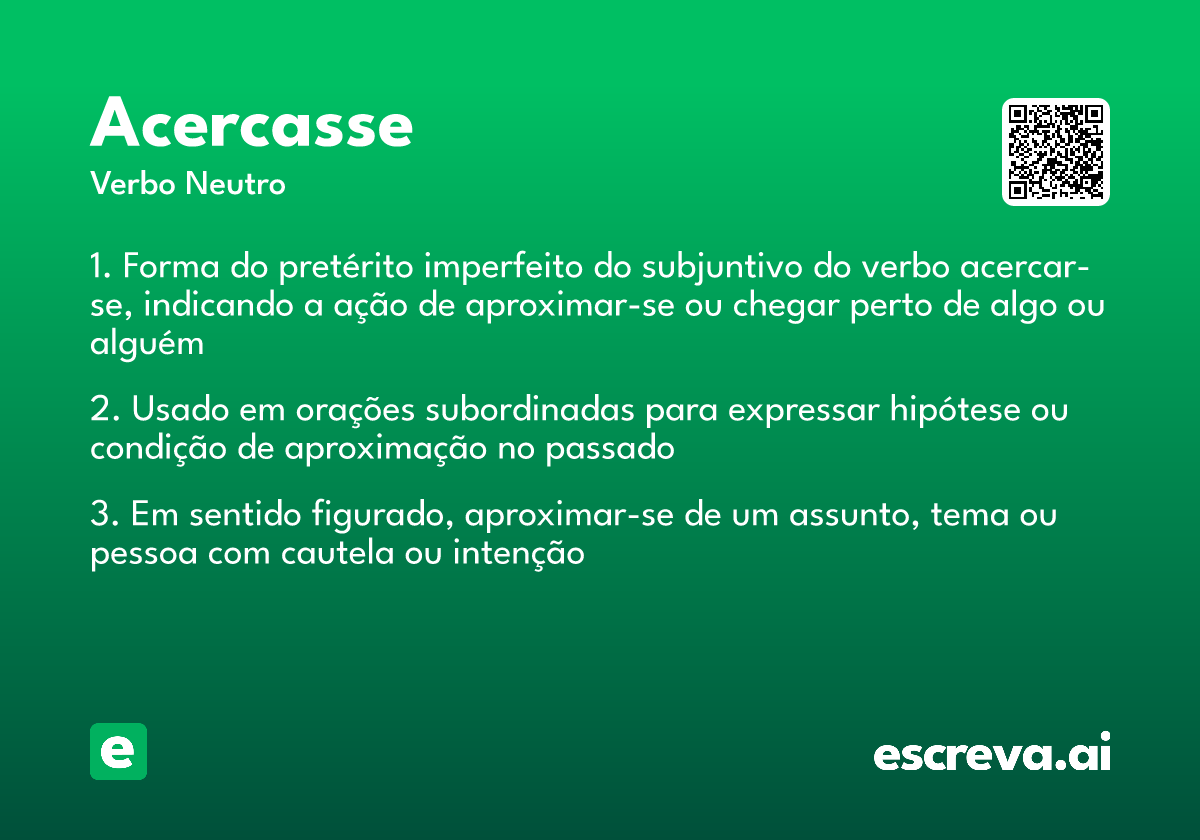 Acercasse
Verbo Neutro

1. Forma do pretérito imperfeito do subjuntivo do verbo acercar-se, indicando a ação de aproximar-se ou chegar perto de algo ou alguém

2. Usado em orações subordinadas para expressar hipótese ou condição de aproximação no passado

3. Em sentido figurado, aproximar-se de um assunto, tema ou pessoa com cautela ou intenção

e

escreva.ai